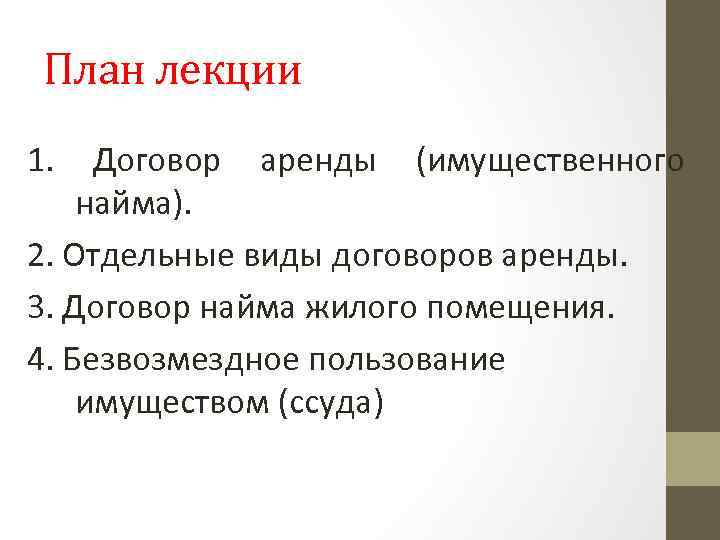 План лекции

1. Договор аренды (имущественного найма).

2. Отдельные виды договоров аренды.

3. Договор найма жилого помещения.

4. Безвозмездное пользование имуществом (ссуда)